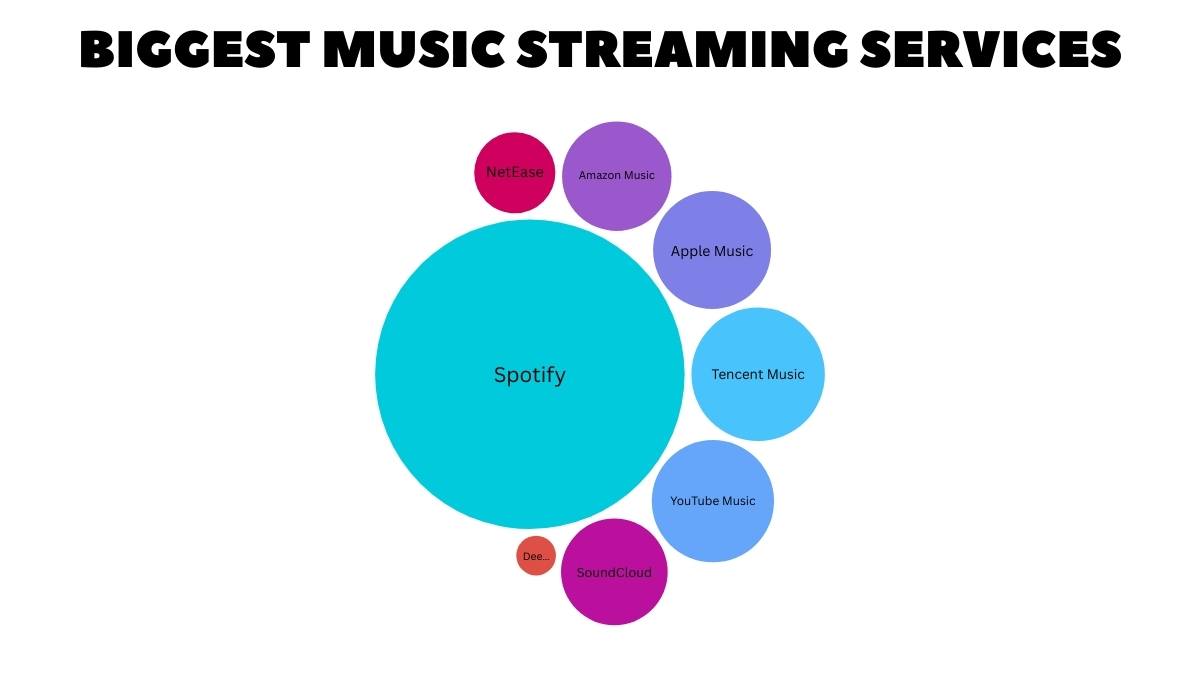 BIGGEST MUSIC STREAMING SERVICES

NetEase
Amazon Music
Apple Music
Spotify
Tencent Music
YouTube Music
Dee...
SoundCloud